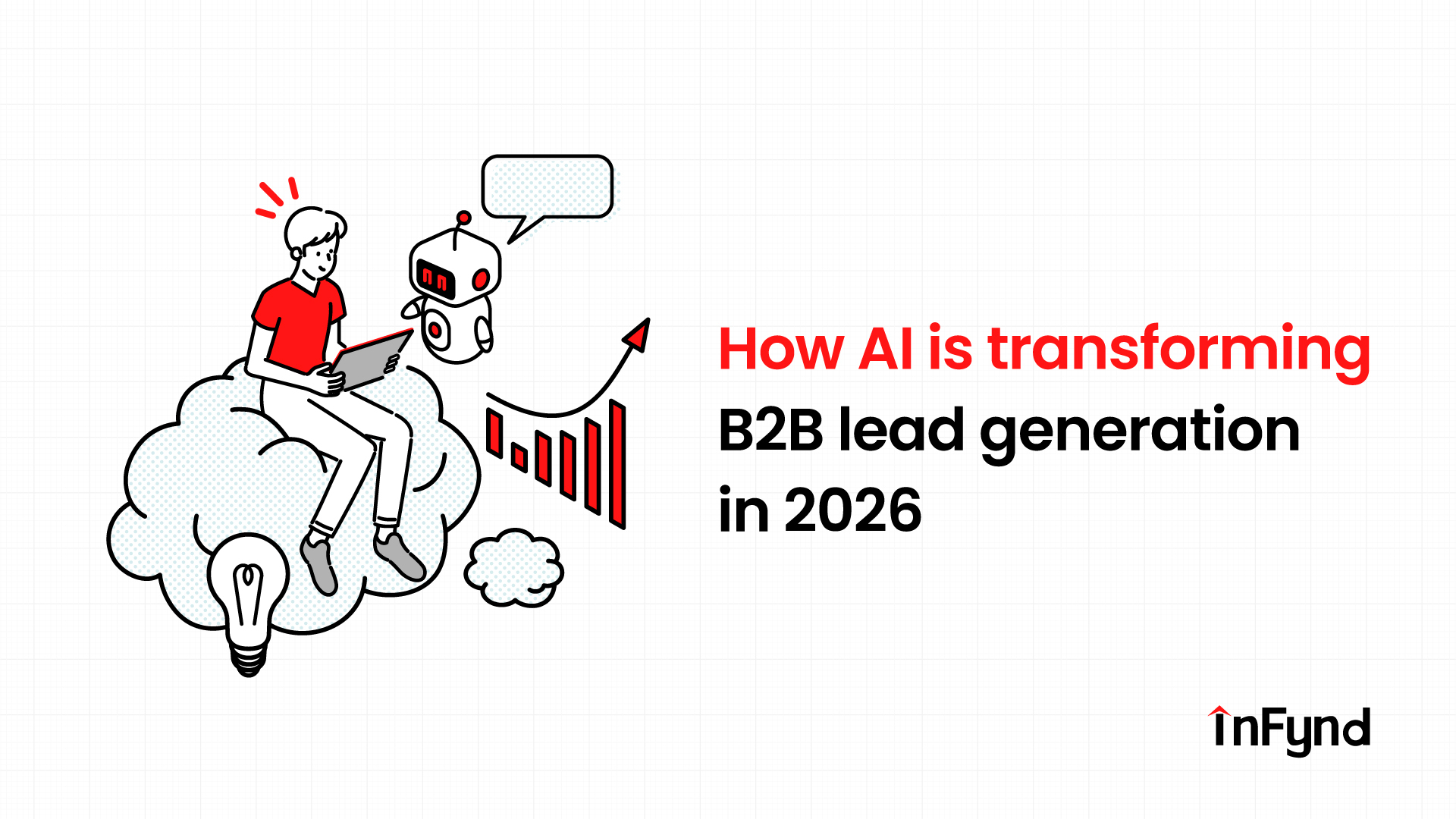 How AI is transforming B2B lead generation in 2026

InFynd